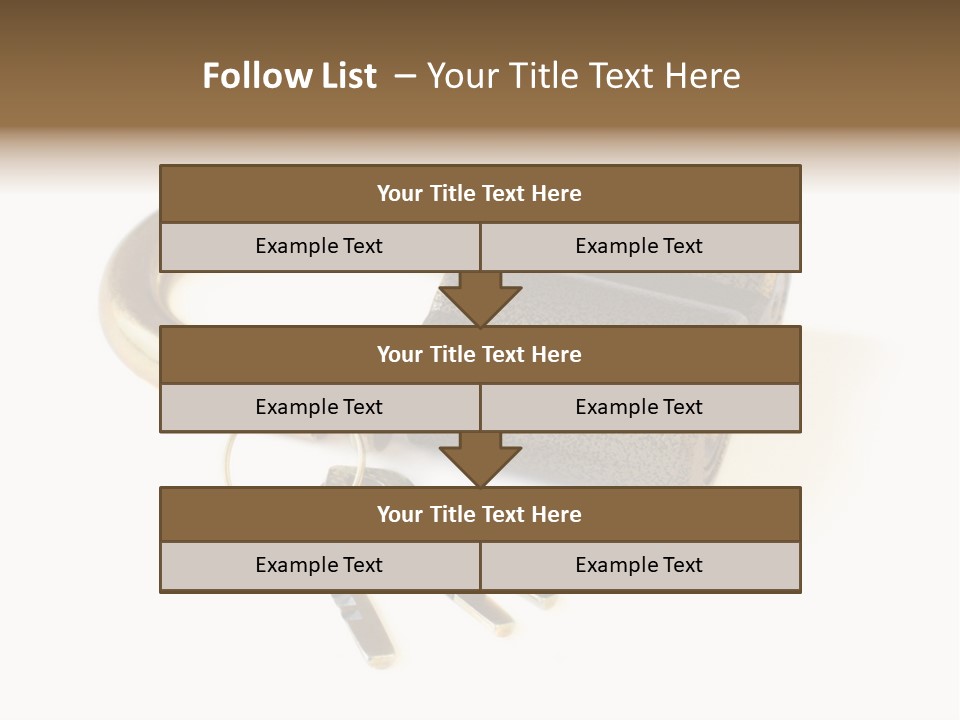 Follow List – Your Title Text Here

Your Title Text Here

Example Text

Example Text

Your Title Text Here

Example Text

Example Text

Your Title Text Here

Example Text

Example Text